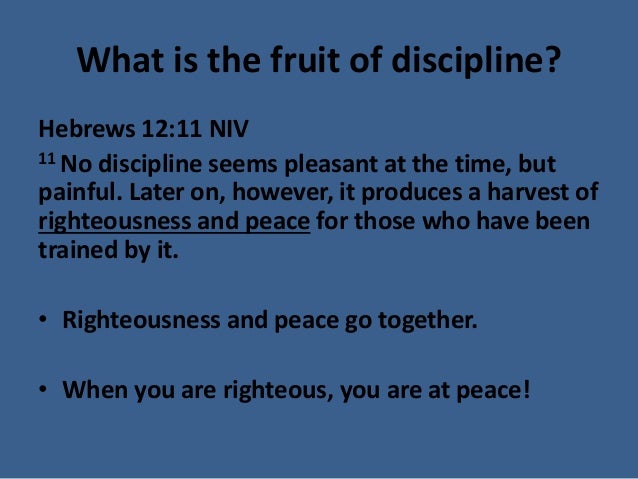 What is the fruit of discipline?

Hebrews 12:11 NIV

$^{11}$ No discipline seems pleasant at the time, but painful. Later on, however, it produces a harvest of righteousness and peace for those who have been trained by it.

• Righteousness and peace go together.

• When you are righteous, you are at peace!